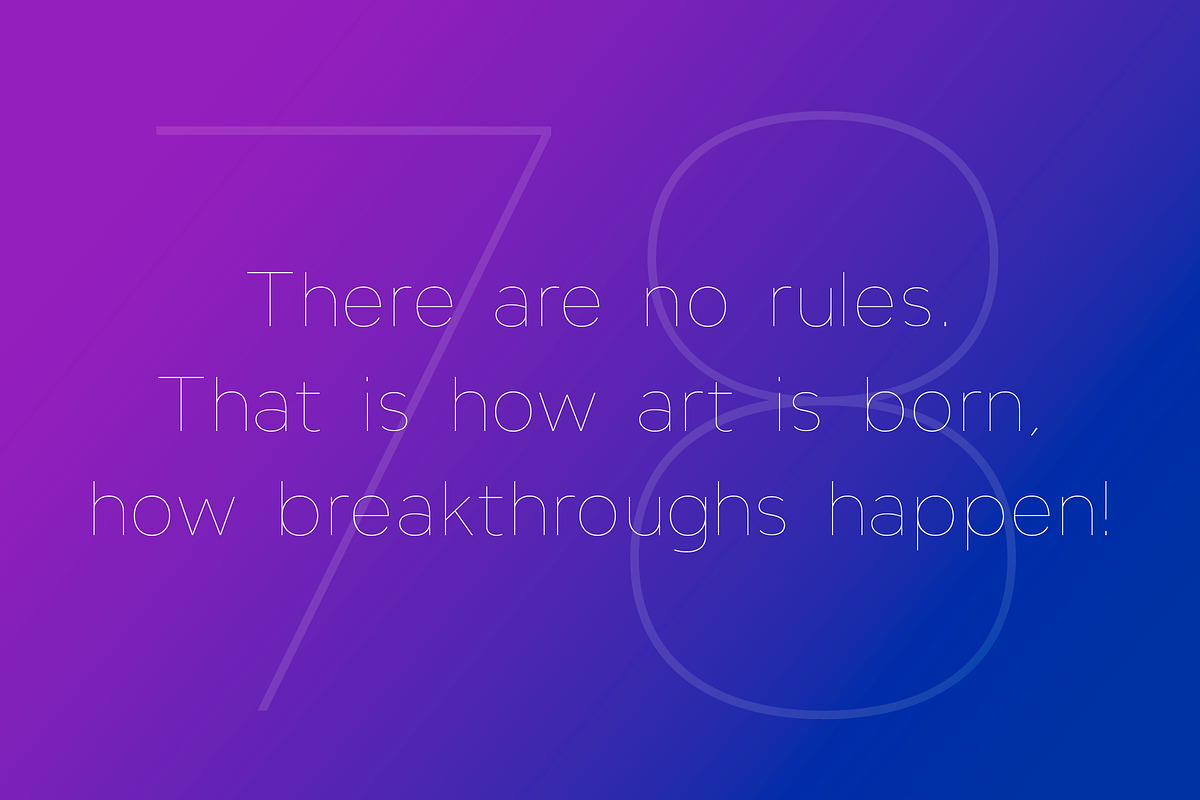 78

There are no rules.
That is how art is born,
how breakthroughs happen!